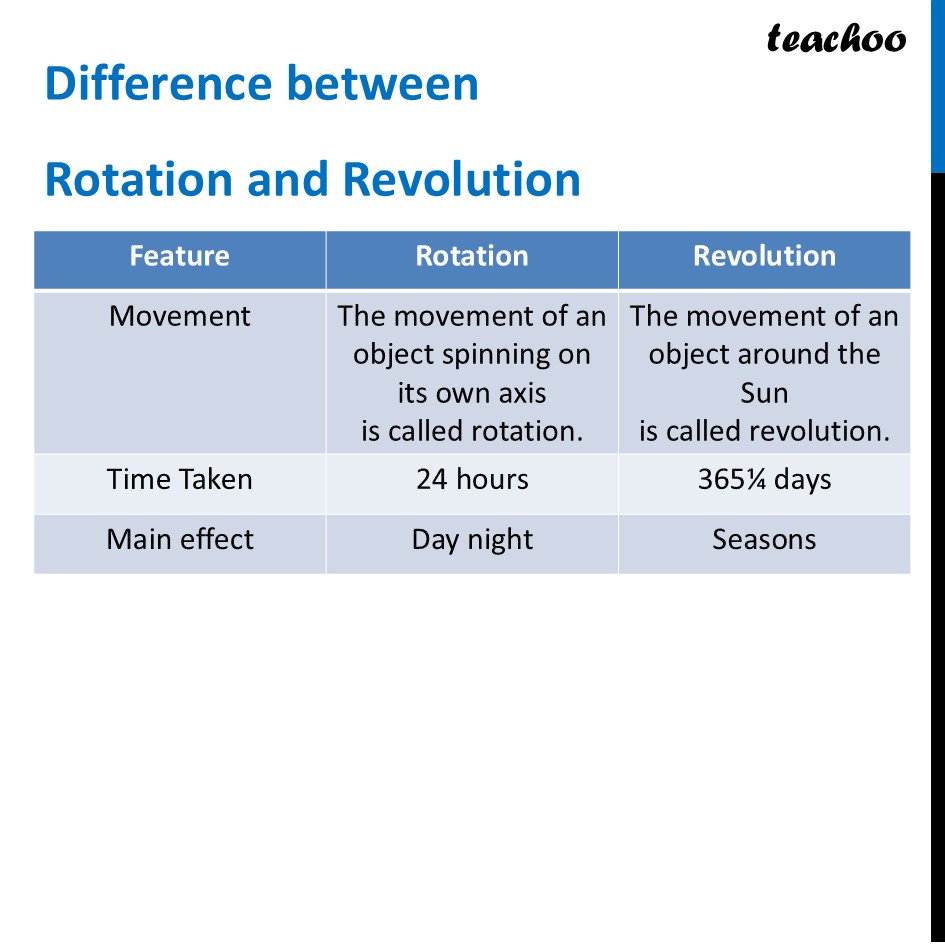 teachoo

Difference between

Rotation and Revolution

| Feature | Rotation | Revolution |
|---|---|---|
| Movement | The movement of an object spinning on its own axis is called rotation. | The movement of an object around the Sun is called revolution. |
| Time Taken | 24 hours | 365¼ days |
| Main effect | Day night | Seasons |